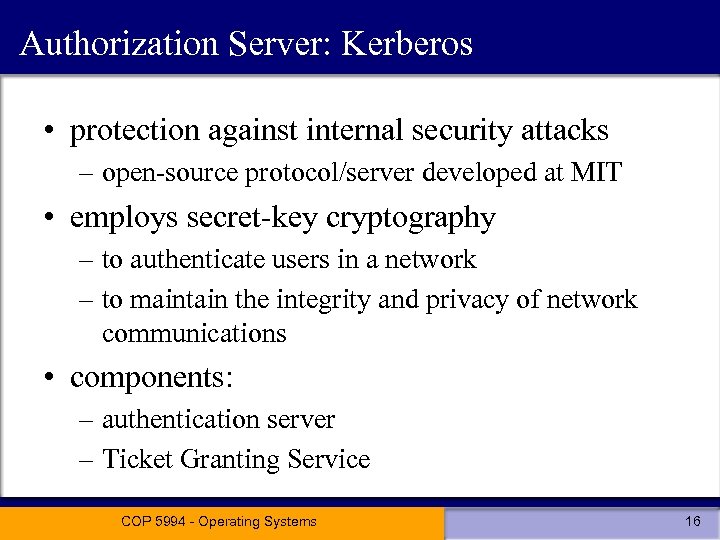 Authorization Server: Kerberos

• protection against internal security attacks
– open-source protocol/server developed at MIT

• employs secret-key cryptography
– to authenticate users in a network
– to maintain the integrity and privacy of network communications

• components:
– authentication server
– Ticket Granting Service

COP 5994 - Operating Systems

16